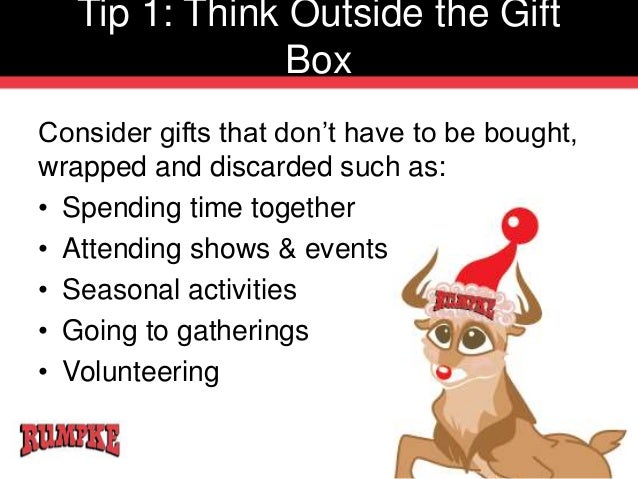 Tip 1: Think Outside the Gift Box

Consider gifts that don't have to be bought, wrapped and discarded such as:

• Spending time together
• Attending shows & events
• Seasonal activities
• Going to gatherings
• Volunteering

RUMPKE

RUMPKE